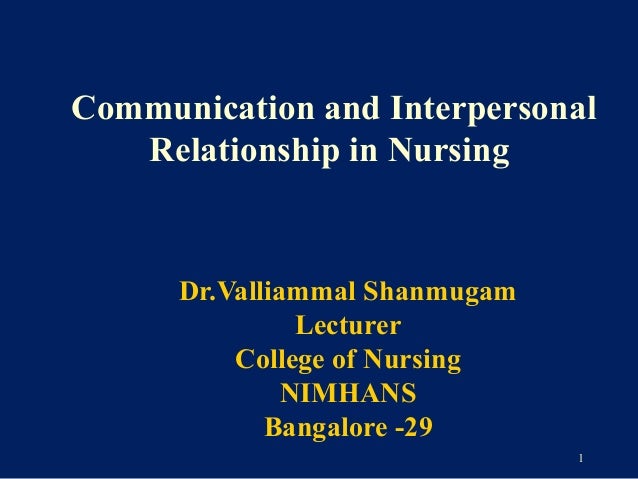 Communication and Interpersonal Relationship in Nursing

Dr.Valliammal Shanmugam
Lecturer
College of Nursing
NIMHANS
Bangalore -29

1